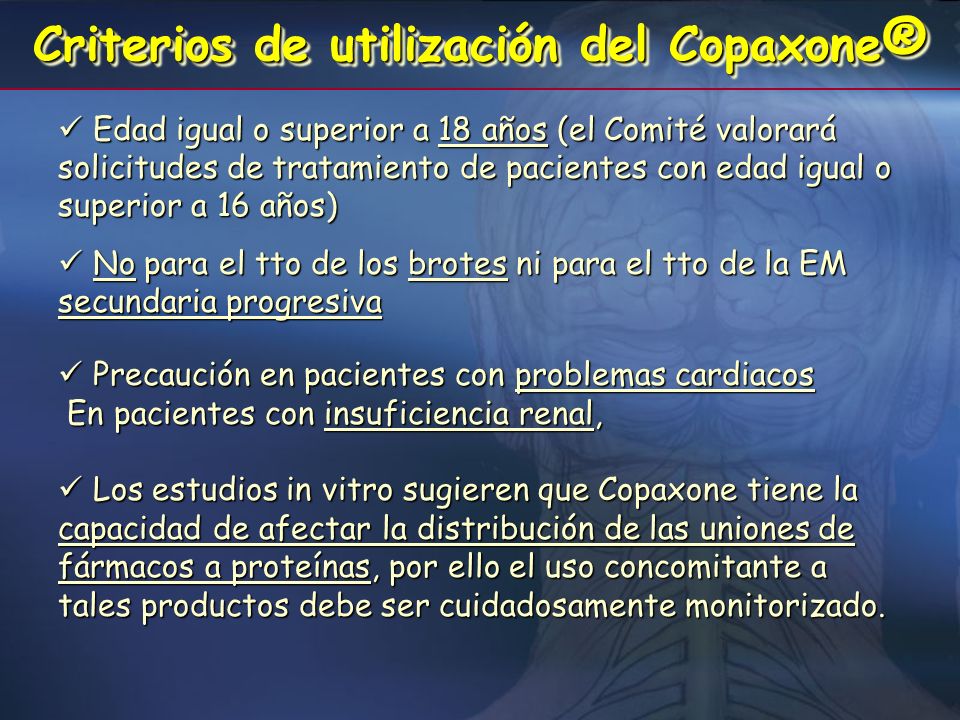 Criterios de utilización del Copaxone®

✓ Edad igual o superior a 18 años (el Comité valorará solicitudes de tratamiento de pacientes con edad igual o superior a 16 años)

✓ No para el tto de los brotes ni para el tto de la EM secundaria progresiva

✓ Precaución en pacientes con problemas cardiacos
En pacientes con insuficiencia renal,

✓ Los estudios in vitro sugieren que Copaxone tiene la capacidad de afectar la distribución de las uniones de fármacos a proteínas, por ello el uso concomitante a tales productos debe ser cuidadosamente monitorizado.